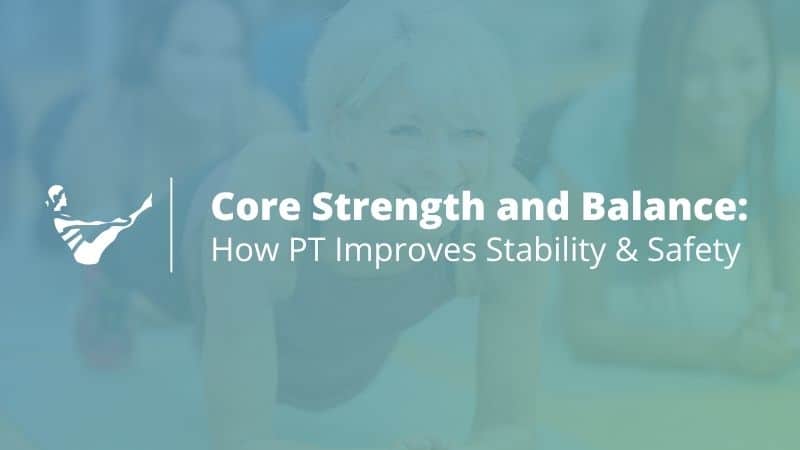 Core Strength and Balance:
How PT Improves Stability & Safety